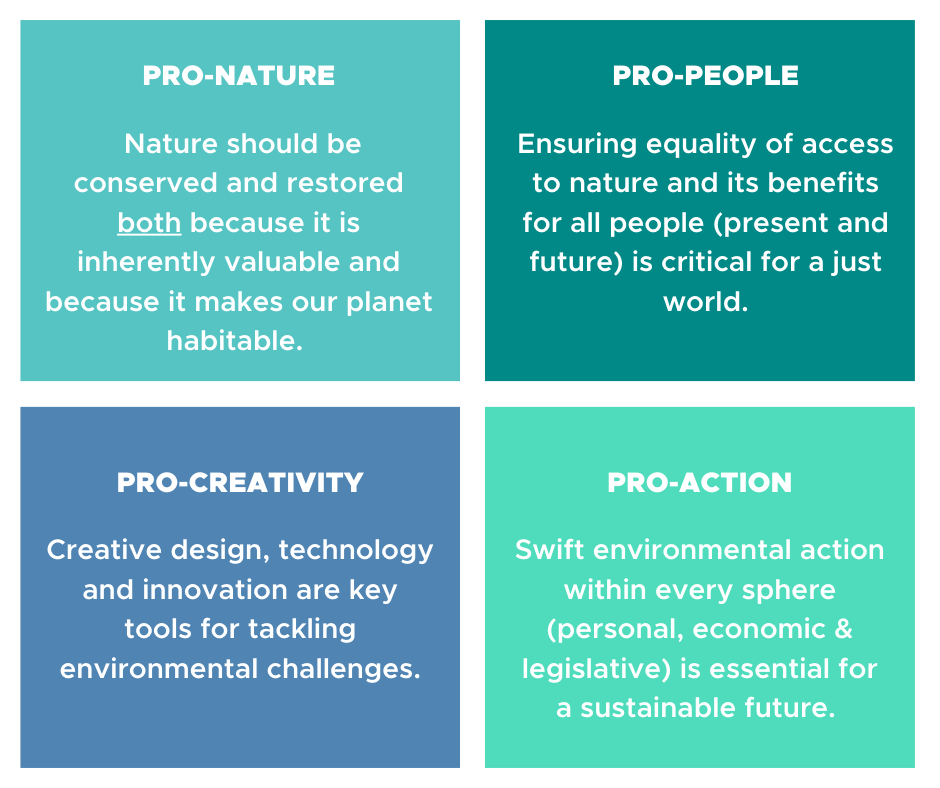 PRO-NATURE

Nature should be conserved and restored both because it is inherently valuable and because it makes our planet habitable.

PRO-PEOPLE

Ensuring equality of access to nature and its benefits for all people (present and future) is critical for a just world.

PRO-CREATIVITY

Creative design, technology and innovation are key tools for tackling environmental challenges.

PRO-ACTION

Swift environmental action within every sphere (personal, economic & legislative) is essential for a sustainable future.